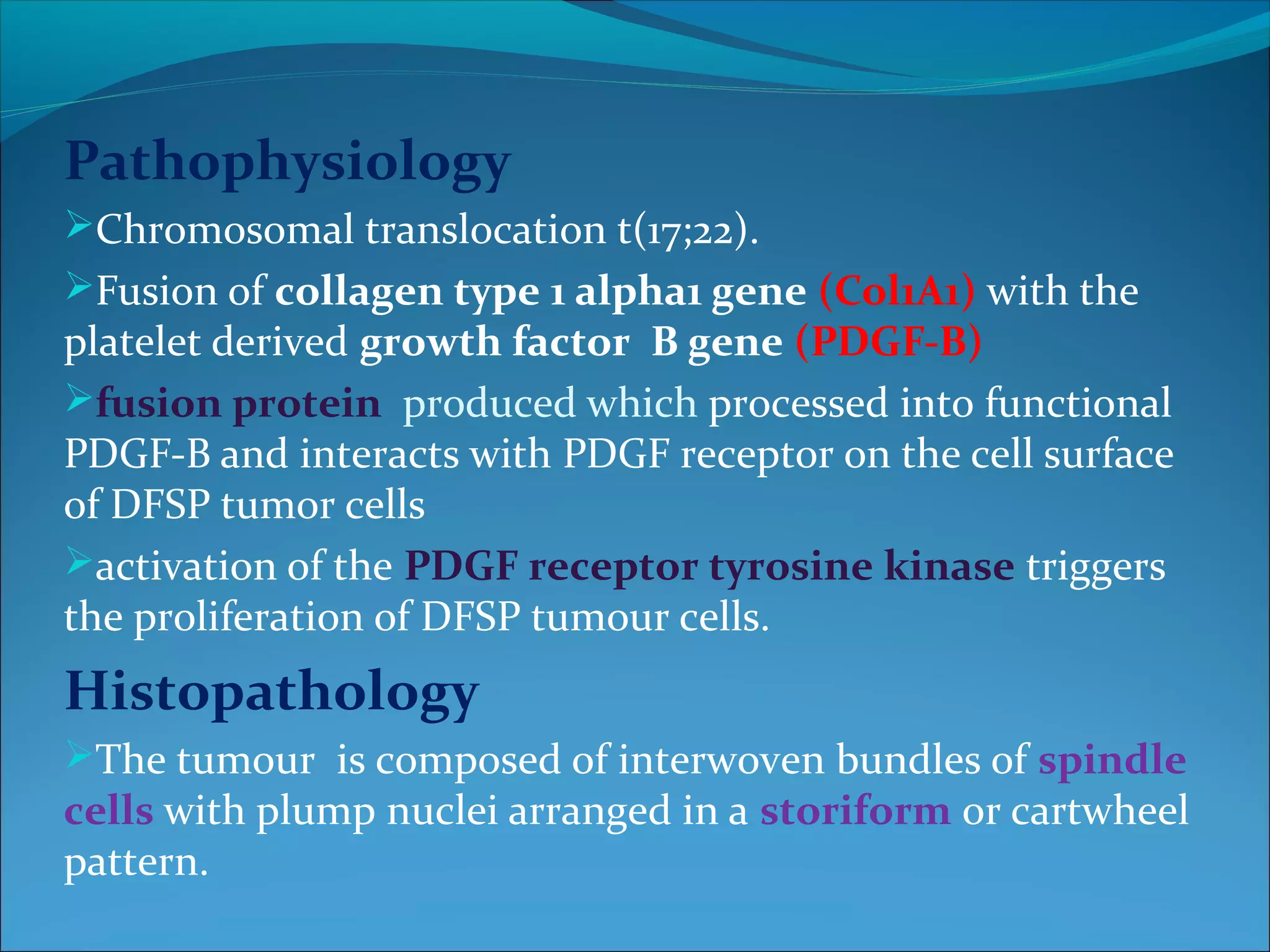 Pathophysiology

➢Chromosomal translocation t(17;22).

➢Fusion of collagen type 1 alpha1 gene (Col1A1) with the platelet derived growth factor B gene (PDGF-B)

➢fusion protein produced which processed into functional PDGF-B and interacts with PDGF receptor on the cell surface of DFSP tumor cells

➢activation of the PDGF receptor tyrosine kinase triggers the proliferation of DFSP tumour cells.

Histopathology

➢The tumour is composed of interwoven bundles of spindle cells with plump nuclei arranged in a storiform or cartwheel pattern.